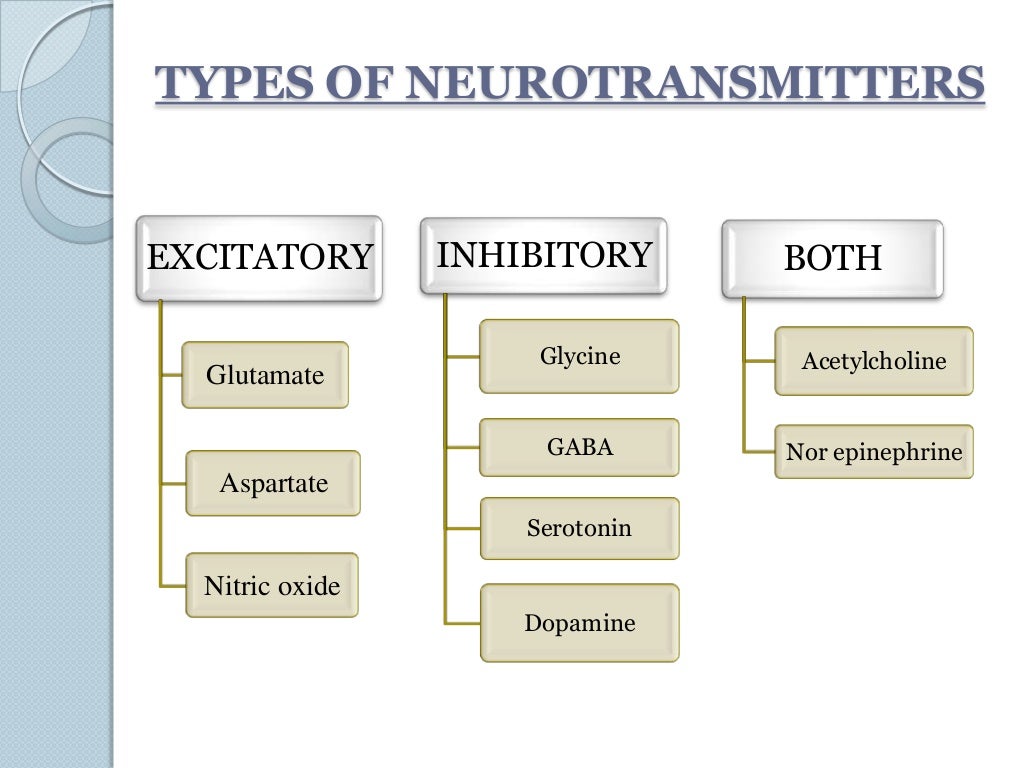 TYPES OF NEUROTRANSMITTERS

EXCITATORY

Glutamate

Aspartate

Nitric oxide

INHIBITORY

Glycine

GABA

Serotonin

Dopamine

BOTH

Acetylcholine

Nor epinephrine